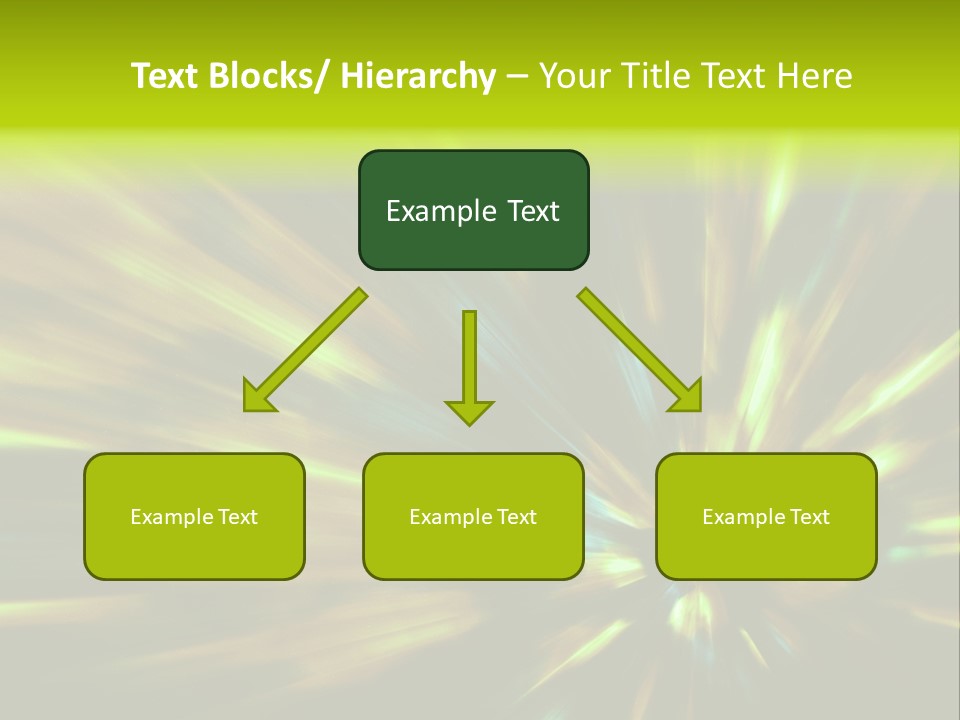 Text Blocks/ Hierarchy – Your Title Text Here

Example Text

Example Text

Example Text

Example Text